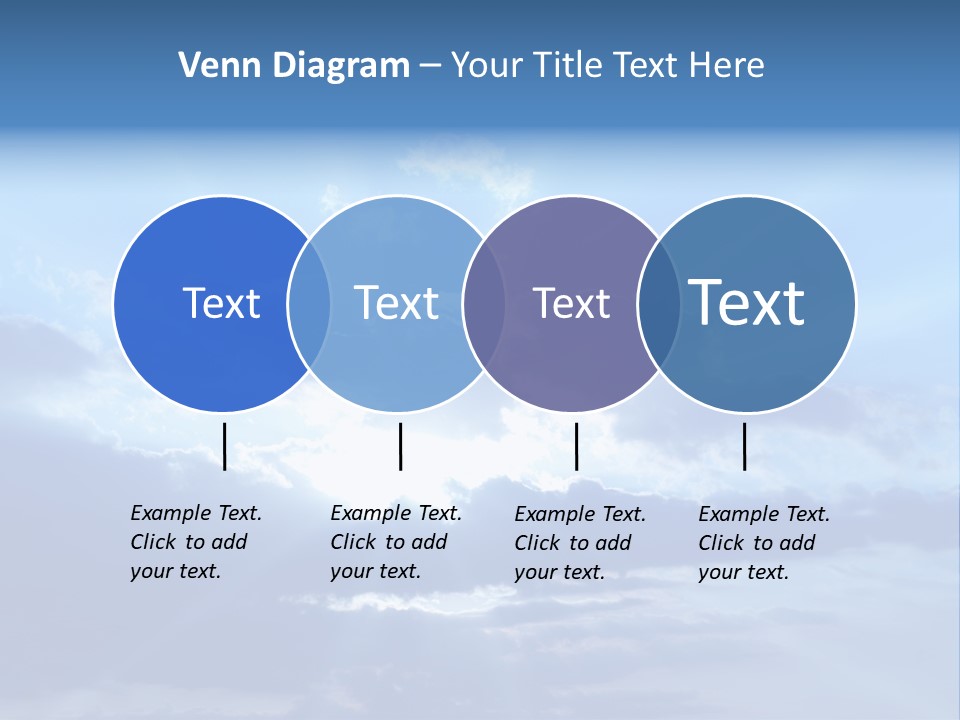 Venn Diagram – Your Title Text Here

Text

Text

Text

Text

Example Text. Click to add your text.

Example Text. Click to add your text.

Example Text. Click to add your text.

Example Text. Click to add your text.